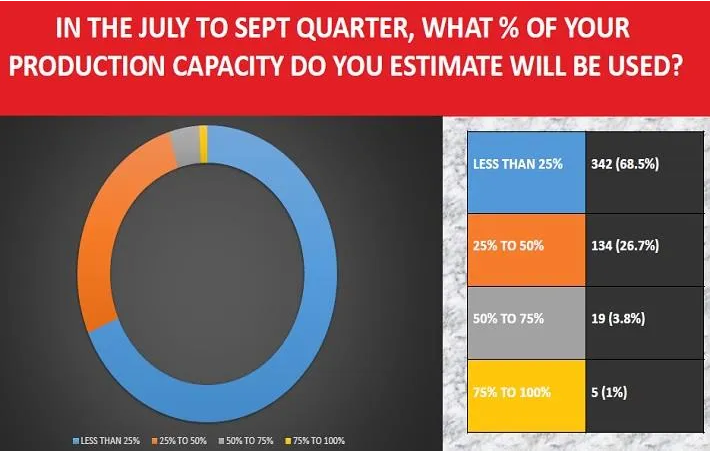 IN THE JULY TO SEPT QUARTER, WHAT % OF YOUR PRODUCTION CAPACITY DO YOU ESTIMATE WILL BE USED?

LESS THAN 25% 25% TO 50% 50% TO 75% 75% TO 100%

| LESS THAN 25% | 342 (68.5%) |
|---|---|
| 25% TO 50% | 134 (26.7%) |
| 50% TO 75% | 19 (3.8%) |
| 75% TO 100% | 5 (1%) |